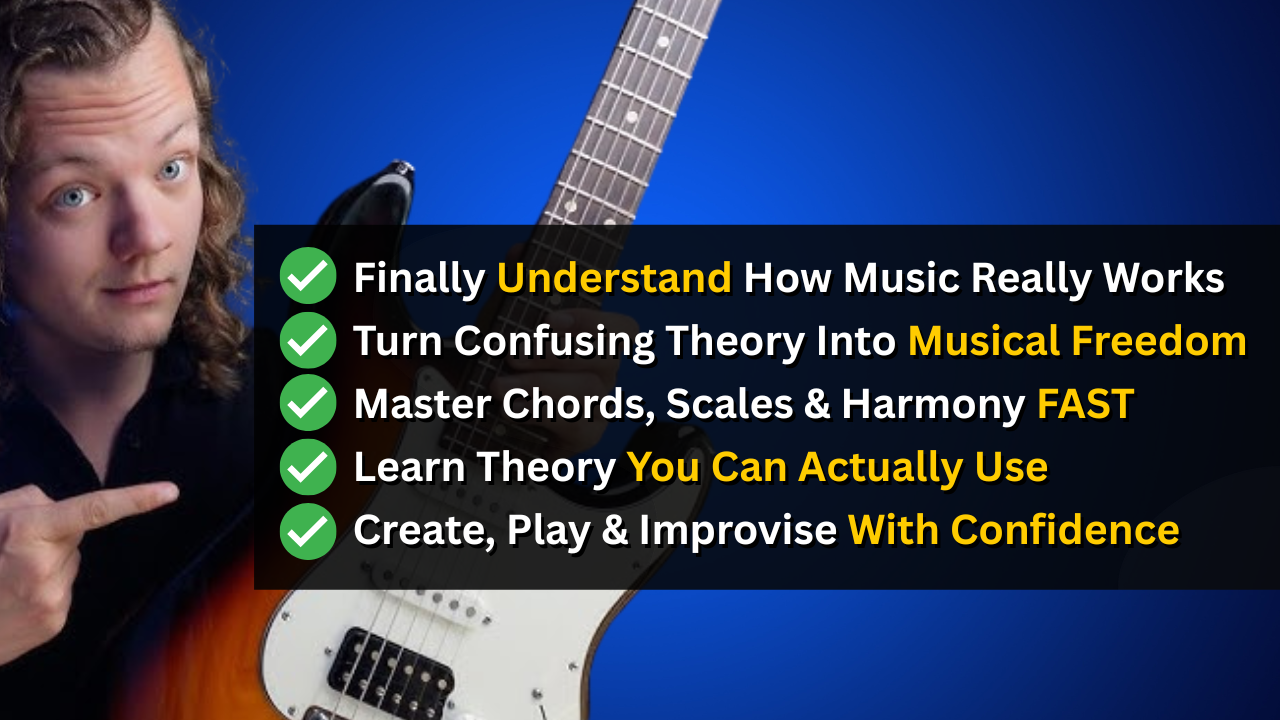 Finally Understand How Music Really Works
Turn Confusing Theory Into Musical Freedom
Master Chords, Scales & Harmony FAST
Learn Theory You Can Actually Use
Create, Play & Improvise With Confidence